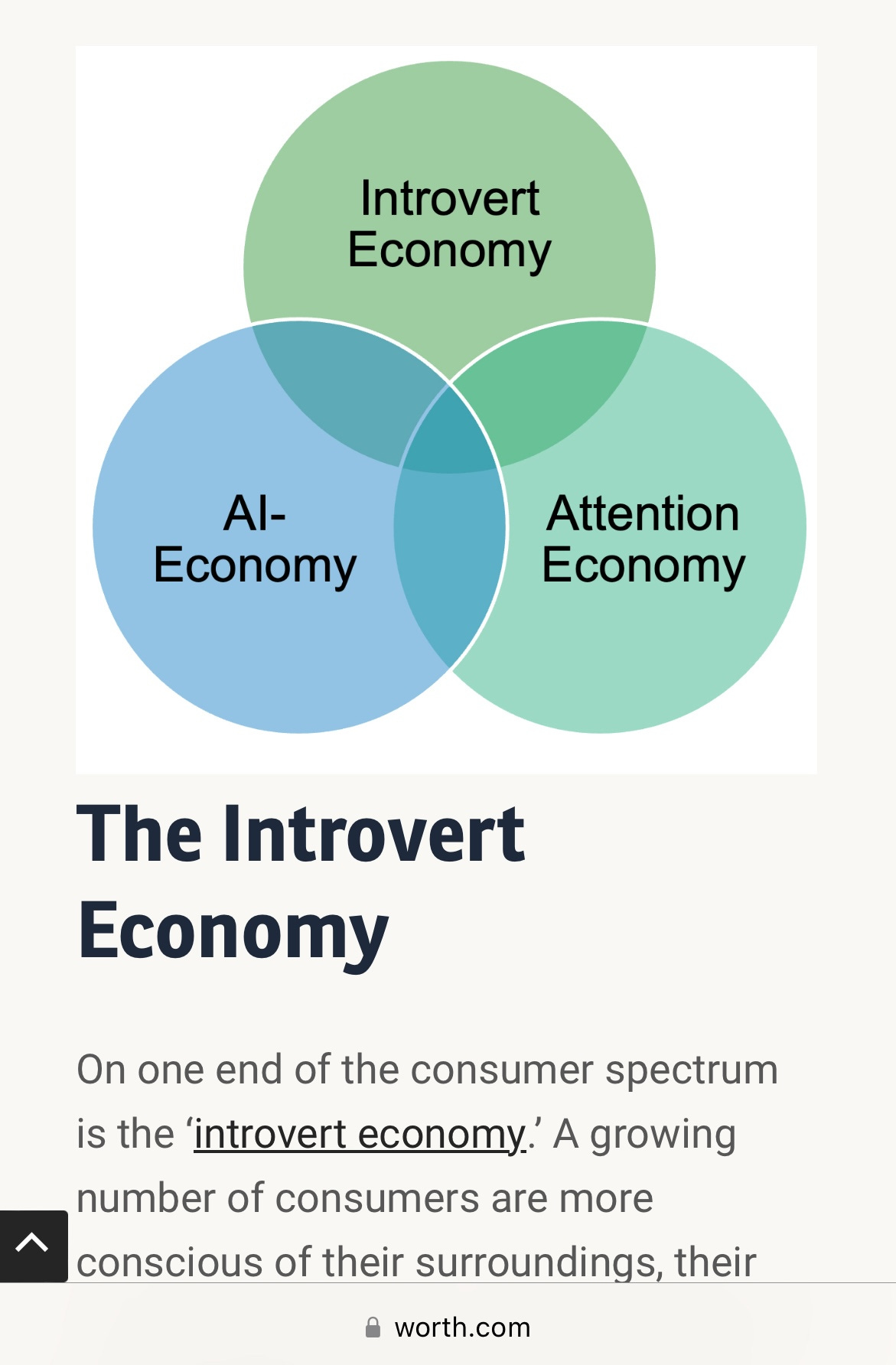 Introvert Economy

AI-Economy

Attention Economy

The Introvert Economy

On one end of the consumer spectrum is the ‘introvert economy.’ A growing number of consumers are more conscious of their surroundings, their

worth.com